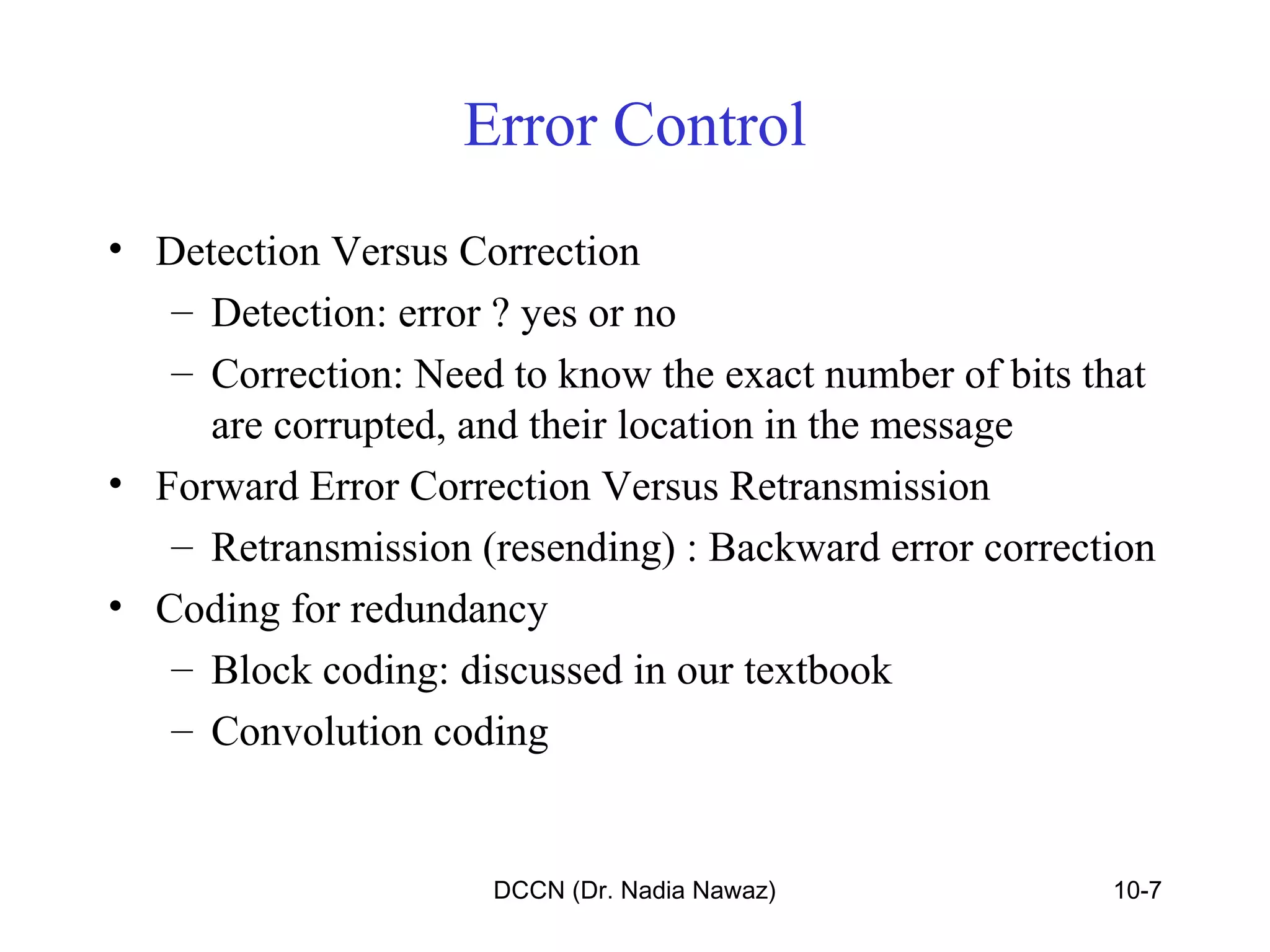 Error Control

• Detection Versus Correction
– Detection: error ? yes or no
– Correction: Need to know the exact number of bits that are corrupted, and their location in the message
• Forward Error Correction Versus Retransmission
– Retransmission (resending) : Backward error correction
• Coding for redundancy
– Block coding: discussed in our textbook
– Convolution coding

DCCN (Dr. Nadia Nawaz)

10-7